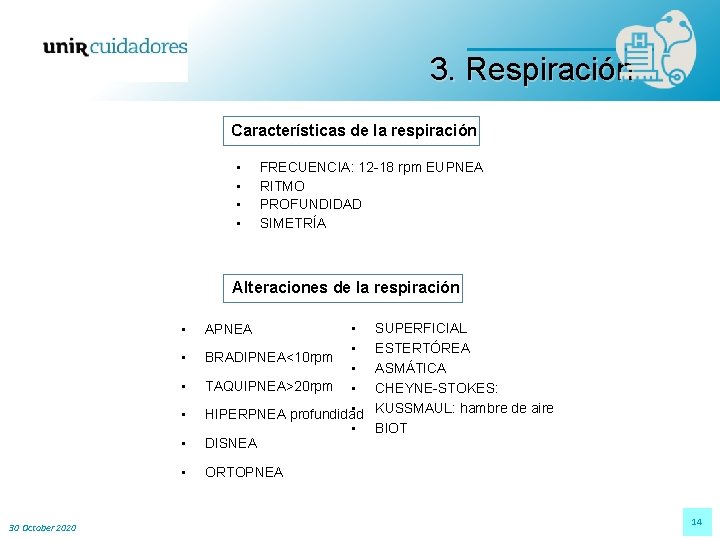 unir cuidadores

3. Respiración

Características de la respiración

- FRECUENCIA: 12-18 rpm EUPNEA
- RITMO
- PROFUNDIDAD
- SIMETRÍA

Alteraciones de la respiración

- APNEA
- BRADIPNEA<10rpm
- TAQUIPNEA>20rpm
- HIPERPNEA profundidad
- DISNEA
- ORTOPNEA

- SUPERFICIAL
- ESTERTÓREA
- ASMÁTICA
- CHEYNE-STOKES:
- KUSSMAUL: hambre de aire
- BIOT

30 October 2020

14